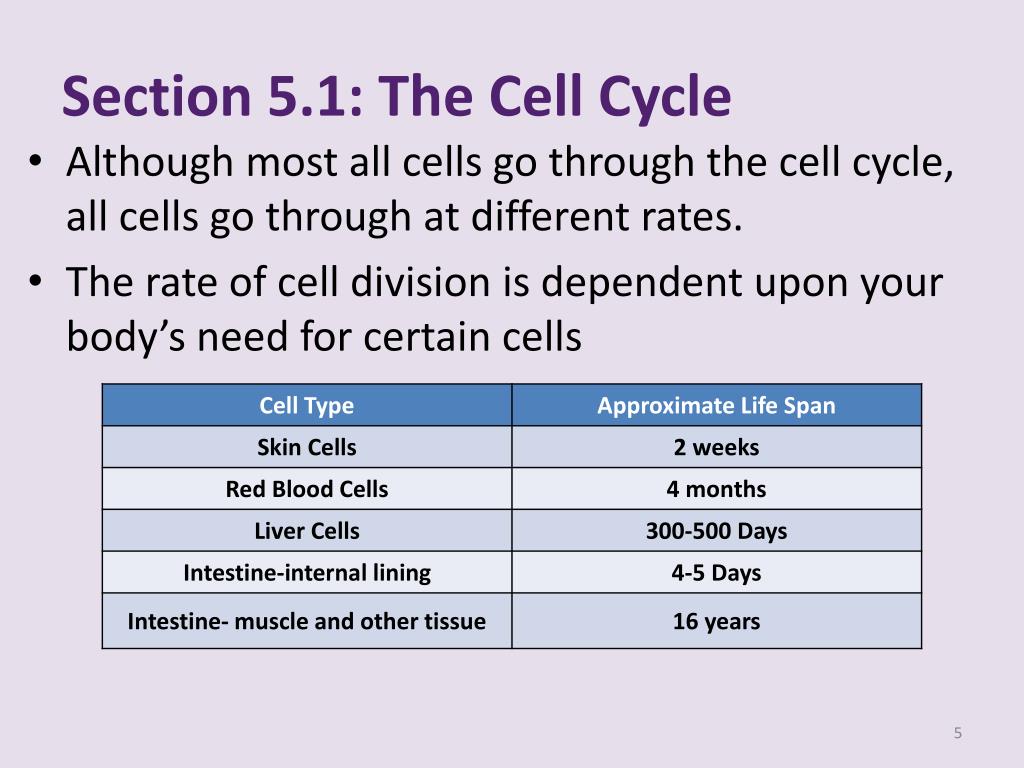 Section 5.1: The Cell Cycle

• Although most all cells go through the cell cycle, all cells go through at different rates.

• The rate of cell division is dependent upon your body's need for certain cells

| Cell Type | Approximate Life Span |
|---|---|
| Skin Cells | 2 weeks |
| Red Blood Cells | 4 months |
| Liver Cells | 300-500 Days |
| Intestine-internal lining | 4-5 Days |
| Intestine- muscle and other tissue | 16 years |

5